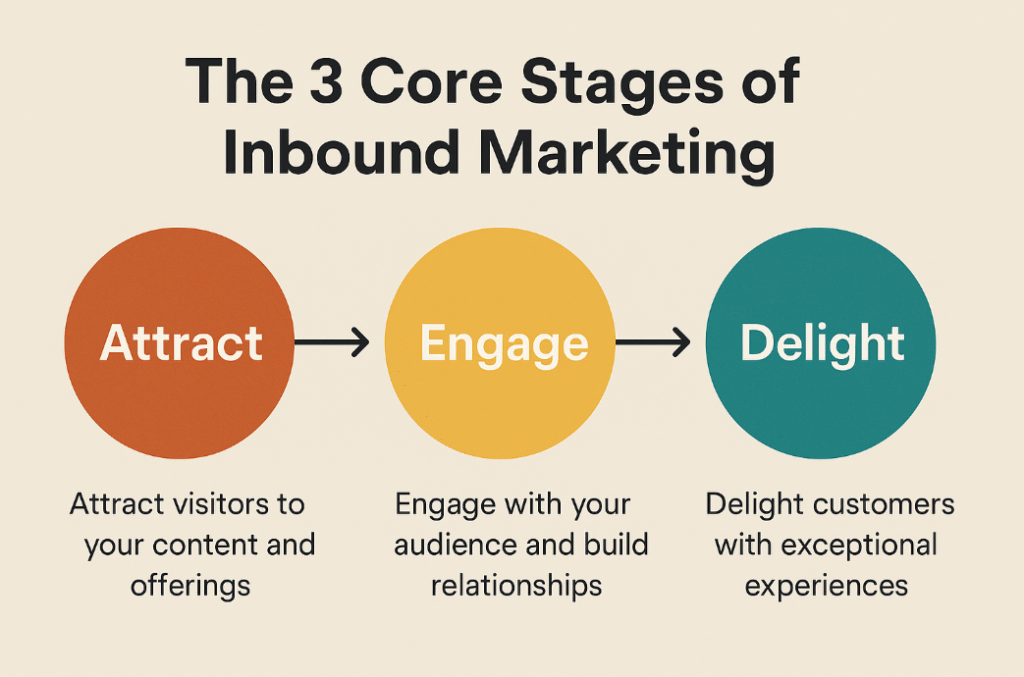 The 3 Core Stages of Inbound Marketing

Attract

Engage

Delight

Attract visitors to your content and offerings

Engage with your audience and build relationships

Delight customers with exceptional experiences